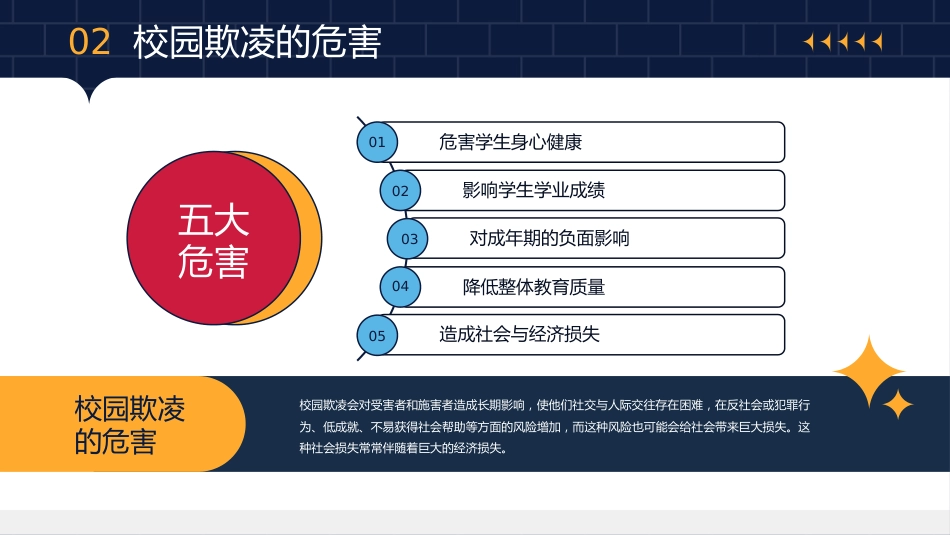 02 校园欺凌的危害

五大危害

01 危害学生身心健康

02 影响学生学业成绩

03 对成年期的负面影响

04 降低整体教育质量

05 造成社会与经济损失

校园欺凌的危害

校园欺凌会对受害者和施害者造成长期影响，使他们社交与人际交往存在困难，在反社会或犯罪行为、低成就、不易获得社会帮助等方面的风险增加，而这种风险也可能会给社会带来巨大损失。这种社会损失常常伴随着巨大的经济损失。